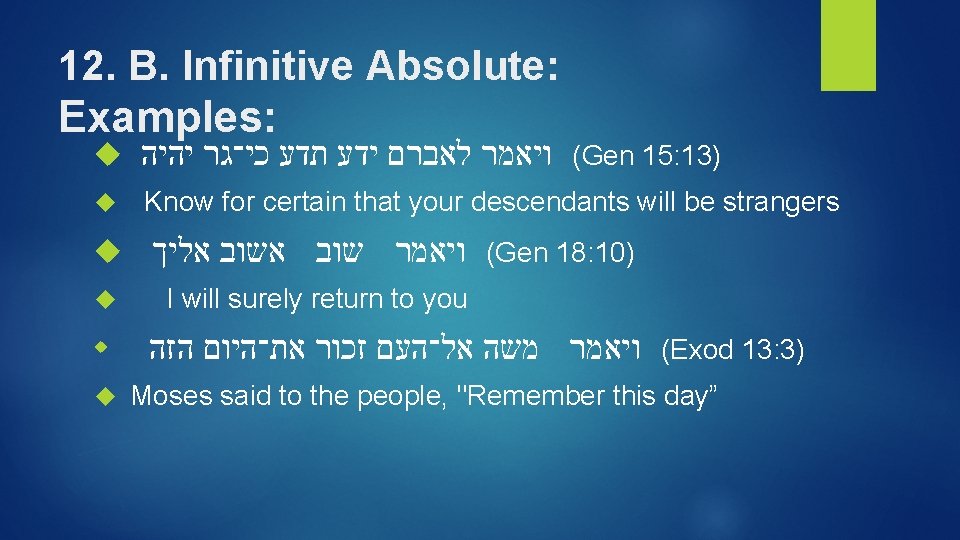 12. B. Infinitive Absolute: Examples:

ויאמר לאברם ידע תדע כי־גר יהיה (Gen 15:13)

Know for certain that your descendants will be strangers

ויאמר שוב אשוב אליך (Gen 18:10)

I will surely return to you

ויאמר משה אל־העם זכור את־היום הזה (Exod 13:3)

Moses said to the people, "Remember this day”